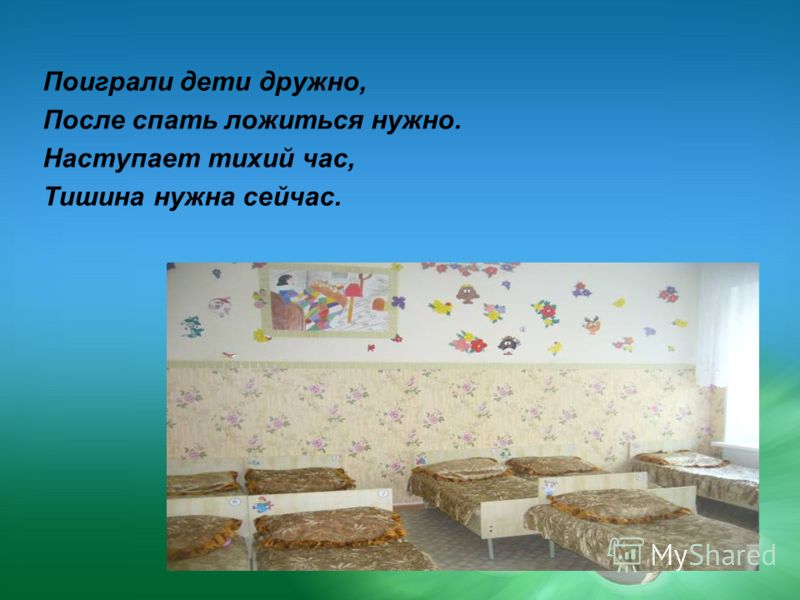 Поиграли дети дружно,
После спать ложиться нужно.
Наступает тихий час,
Тишина нужна сейчас.

MyShared